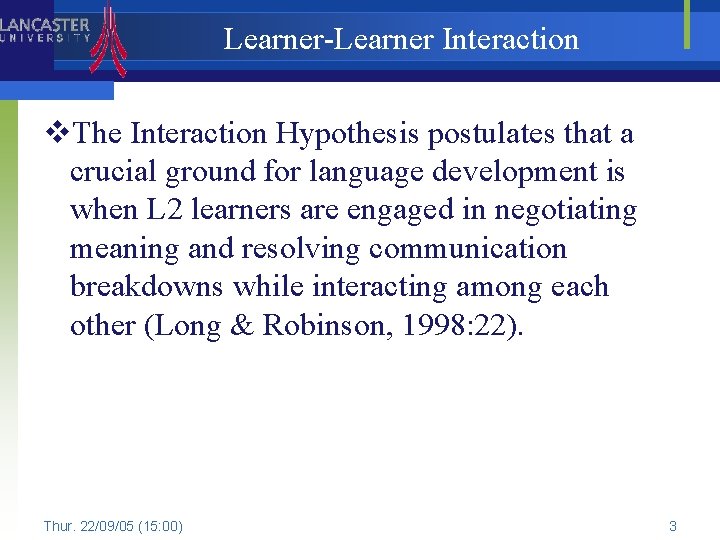 LANCASTER UNIVERSITY

Learner-Learner Interaction

❖The Interaction Hypothesis postulates that a crucial ground for language development is when L2 learners are engaged in negotiating meaning and resolving communication breakdowns while interacting among each other (Long & Robinson, 1998:22).

Thur. 22/09/05 (15:00)

3